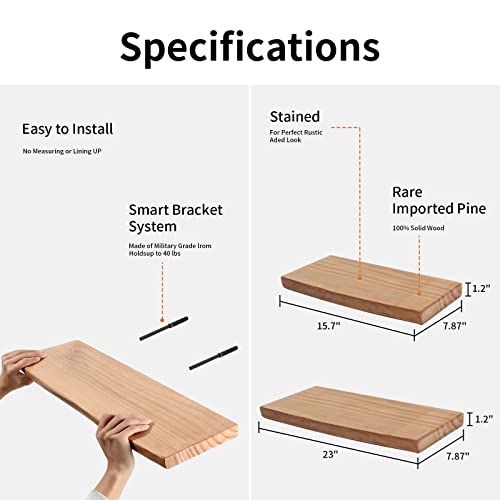 Specifications

Easy to Install

No Measuring or Lining UP

Smart Bracket System

Made of Military Grade Irom Holdsup to 40 lbs

Stained

For Perfect Rustic Aded Look

Rare Imported Pine

100% Solid Wood

1.2"

15.7"

7.87"

1.2"

23"

7.87"